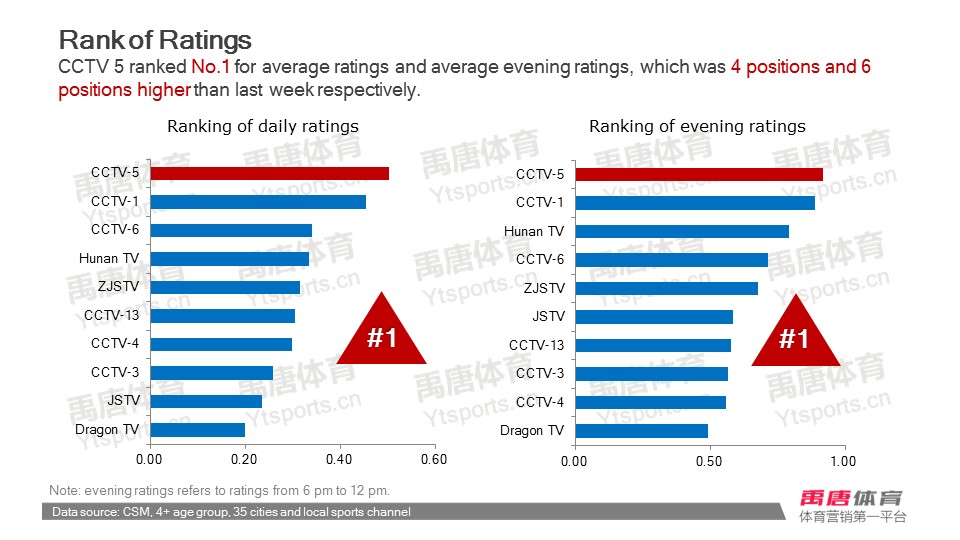 Rank of Ratings

CCTV 5 ranked No.1 for average ratings and average evening ratings, which was 4 positions and 6 positions higher than last week respectively.

Ranking of daily ratings

CCTV-5
CCTV-1
CCTV-6
Hunan TV
ZJSTV
CCTV-13
CCTV-4
CCTV-3
JSTV
Dragon TV

0.00 0.20 0.40 0.60

#1

Ranking of evening ratings

CCTV-5
CCTV-1
Hunan TV
CCTV-6
ZJSTV
JSTV
CCTV-13
CCTV-3
CCTV-4
Dragon TV

0.00 0.50 1.00

#1

禹唐体育 Ytsports.cn

Note: evening ratings refers to ratings from 6 pm to 12 pm.

Data source: CSM, 4+ age group, 35 cities and local sports channel

禹唐体育
体育营销第一平台